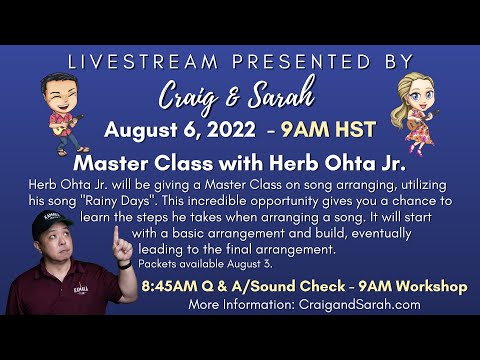 LIVESTREAM PRESENTED BY

Craig & Sarah

August 6, 2022 - 9AM HST

Master Class with Herb Ohta Jr.

Herb Ohta Jr. will be giving a Master Class on song arranging, utilizing his song "Rainy Days". This incredible opportunity gives you a chance to learn the steps he takes when arranging a song. It will start with a basic arrangement and build, eventually leading to the final arrangement.

Packets available August 3.

8:45AM Q & A/Sound Check - 9AM Workshop

More Information: CraigandSarah.com

KAMAKA

KAMAKA